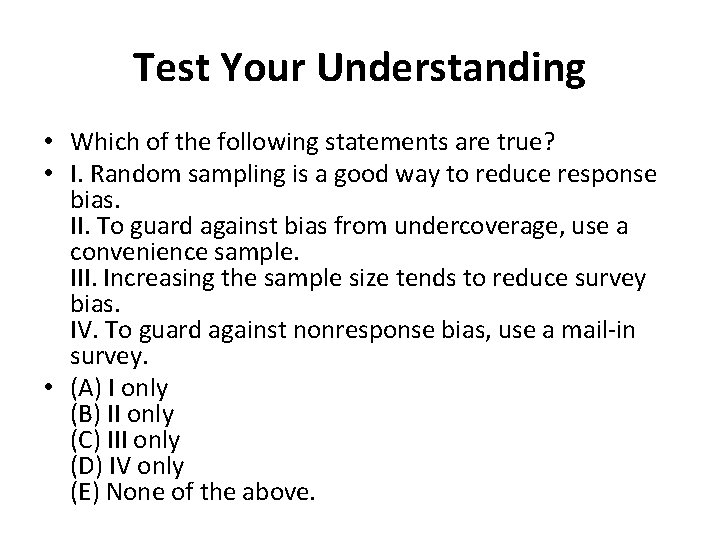 Test Your Understanding

• Which of the following statements are true?
• I. Random sampling is a good way to reduce response bias.
II. To guard against bias from undercoverage, use a convenience sample.
III. Increasing the sample size tends to reduce survey bias.
IV. To guard against nonresponse bias, use a mail-in survey.
• (A) I only
(B) II only
(C) III only
(D) IV only
(E) None of the above.